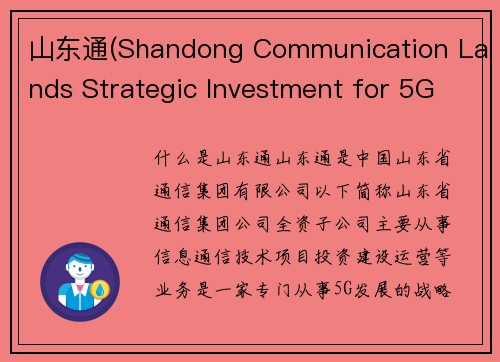 山东通(Shandong Communication Lands Strategic Investment for 5G

什么是山东通山东通是中国山东省通信集团有限公司以下简称山东省通信集团公司全资子公司主要从事信息通信技术项目投资建设运营等业务是一家专门从事5G发展的战略